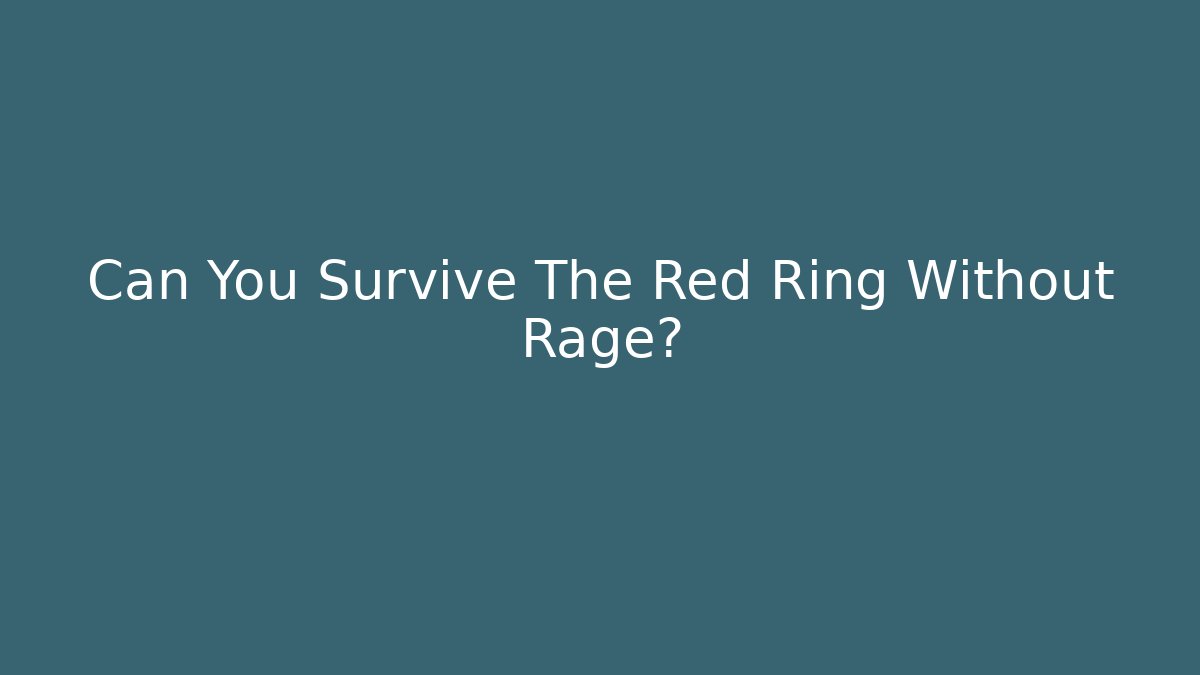 Can You Survive The Red Ring Without Rage?